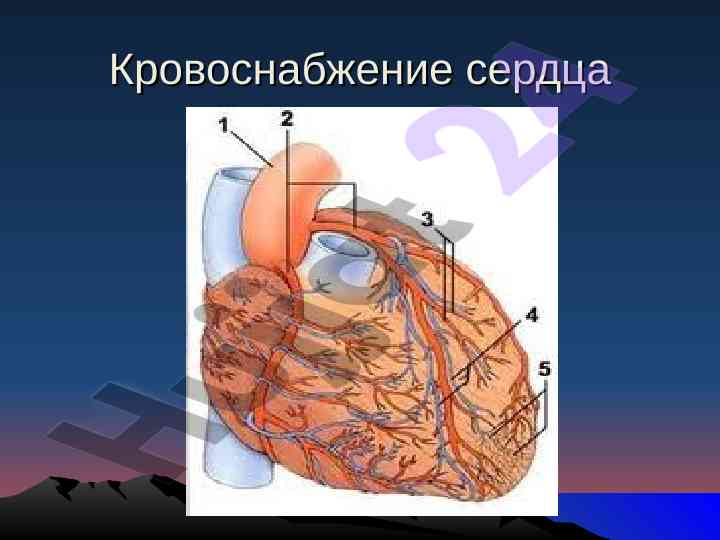 Кровоснабжение сердца

1
2
3
4
5